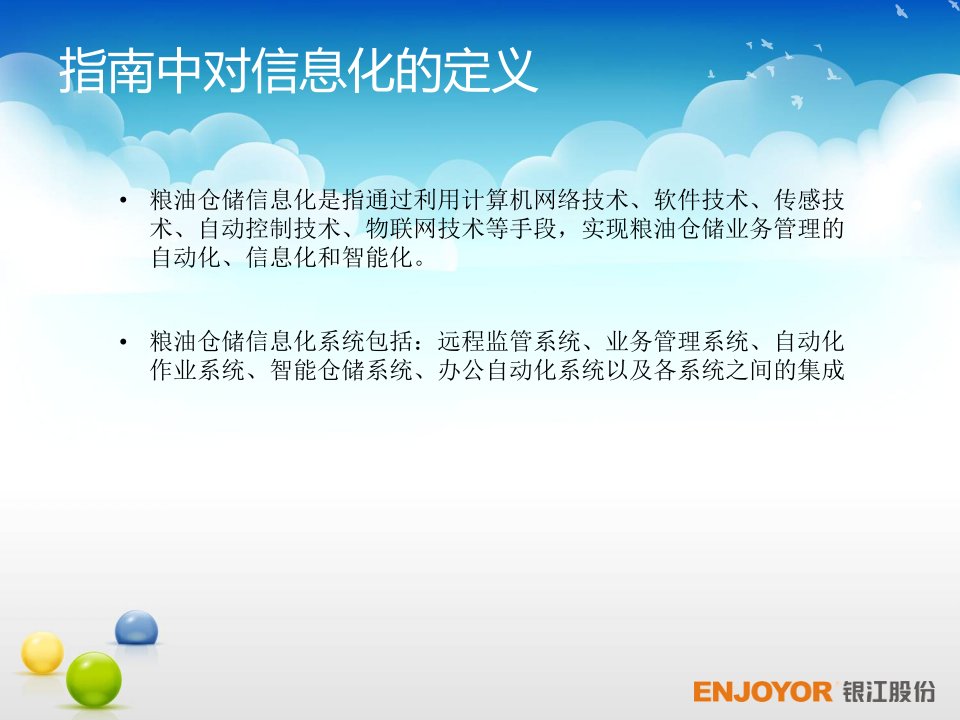 指南中对信息化的定义

• 粮油仓储信息化是指通过利用计算机网络技术、软件技术、传感技术、自动控制技术、物联网技术等手段，实现粮油仓储业务管理的自动化、信息化和智能化。

• 粮油仓储信息化系统包括：远程监管系统、业务管理系统、自动化作业系统、智能仓储系统、办公自动化系统以及各系统之间的集成

ENJOYOR 银江股份